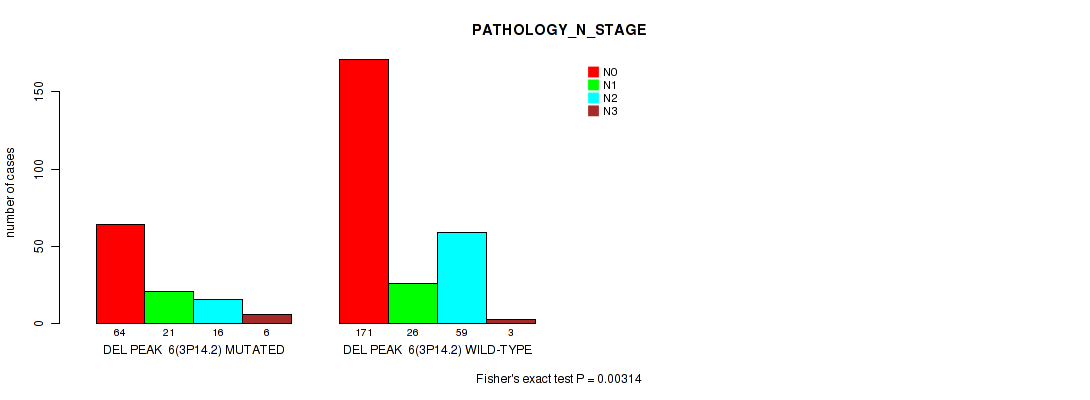 PATHOLOGY_N_STAGE

N0
N1
N2
N3

number of cases

0
50
100
150

64 21 16 6
DEL PEAK 6(3P14.2) MUTATED

171 26 59 3
DEL PEAK 6(3P14.2) WILD-TYPE

Fisher's exact test P = 0.00314